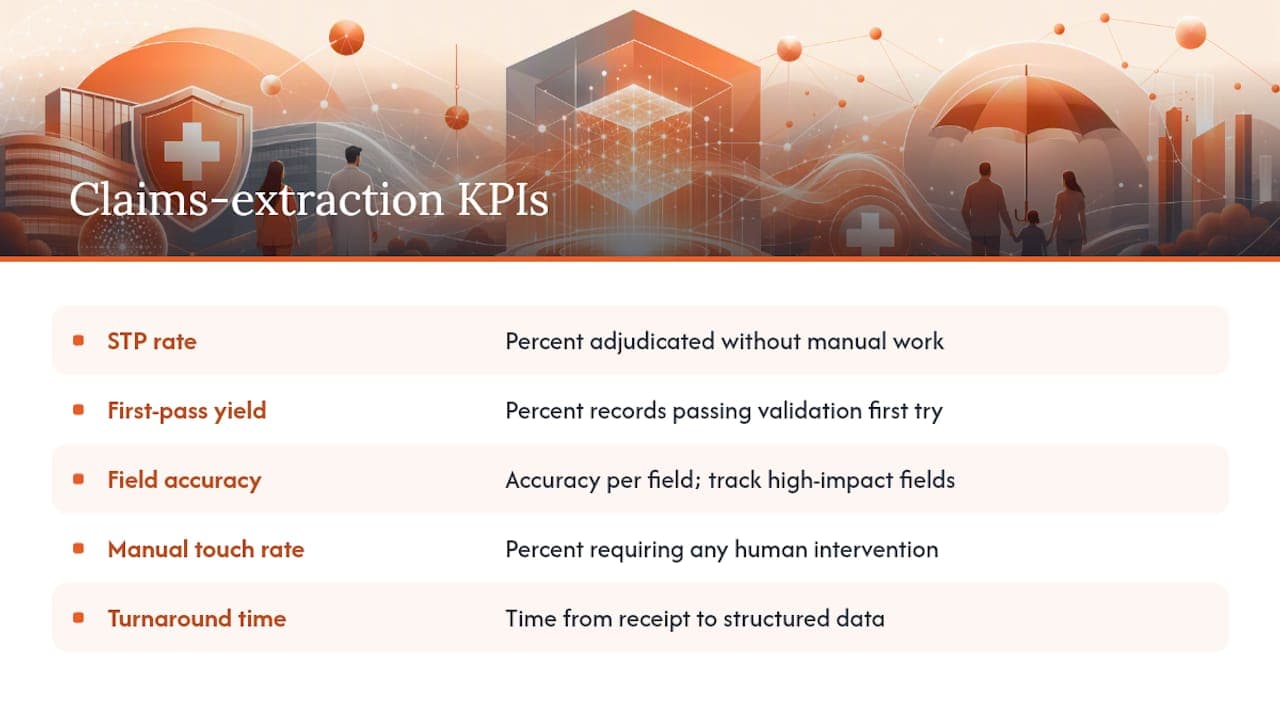 Claims-extraction KPIs

| | |
|---|---|
| STP rate | Percent adjudicated without manual work |
| First-pass yield | Percent records passing validation first try |
| Field accuracy | Accuracy per field; track high-impact fields |
| Manual touch rate | Percent requiring any human intervention |
| Turnaround time | Time from receipt to structured data |